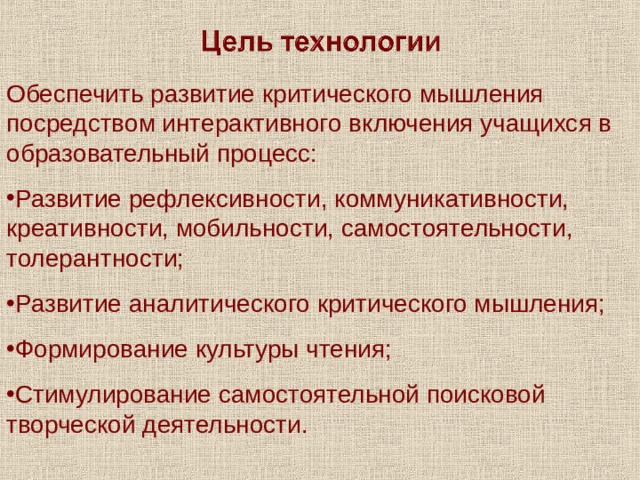 Цель технологии

Обеспечить развитие критического мышления посредством интерактивного включения учащихся в образовательный процесс:

•Развитие рефлексивности, коммуникативности, креативности, мобильности, самостоятельности, толерантности;

•Развитие аналитического критического мышления;

•Формирование культуры чтения;

•Стимулирование самостоятельной поисковой творческой деятельности.